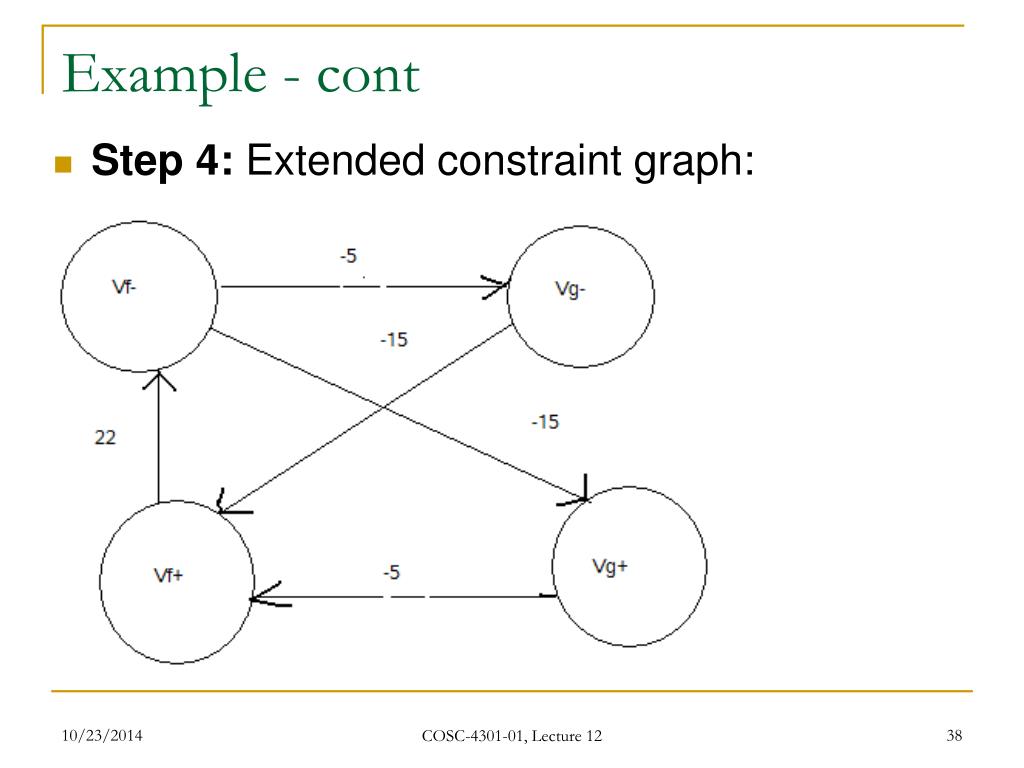 Example - cont

Step 4: Extended constraint graph:

Vf-

-5

Vg-

-15

-15

22

Vf+

-5

Vg+

10/23/2014

COSC-4301-01, Lecture 12

38